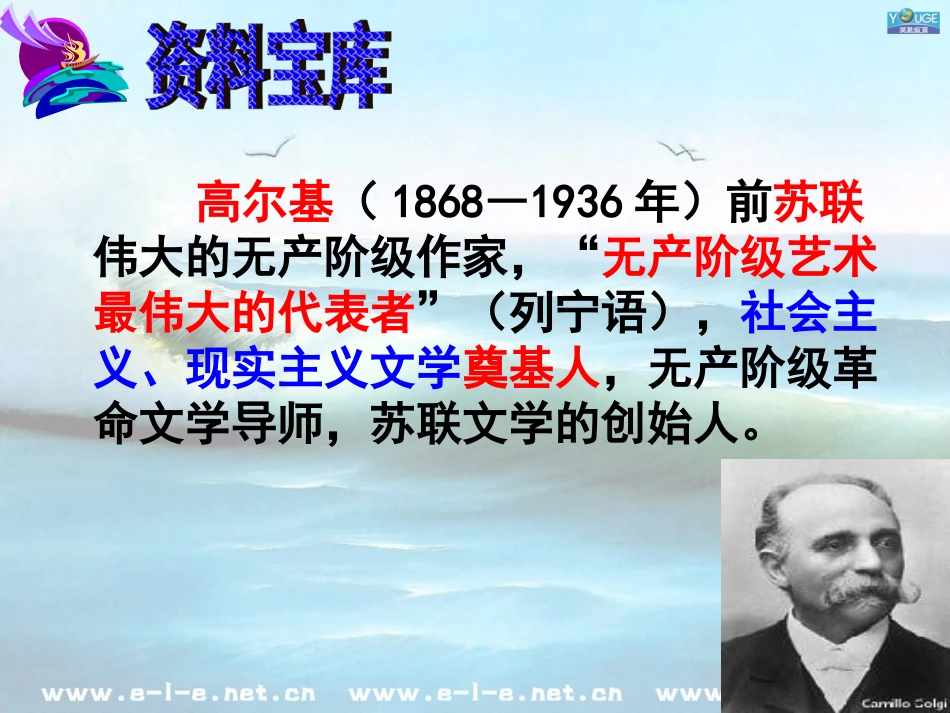 YOUGE

资料宝库

高尔基（1868—1936年）前苏联伟大的无产阶级作家，“无产阶级艺术最伟大的代表者”（列宁语），社会主义、现实主义文学奠基人，无产阶级革命文学导师，苏联文学的创始人。

Camillo Golgi

www.e-l-e.net.cn www.e-l-e.net.cn www